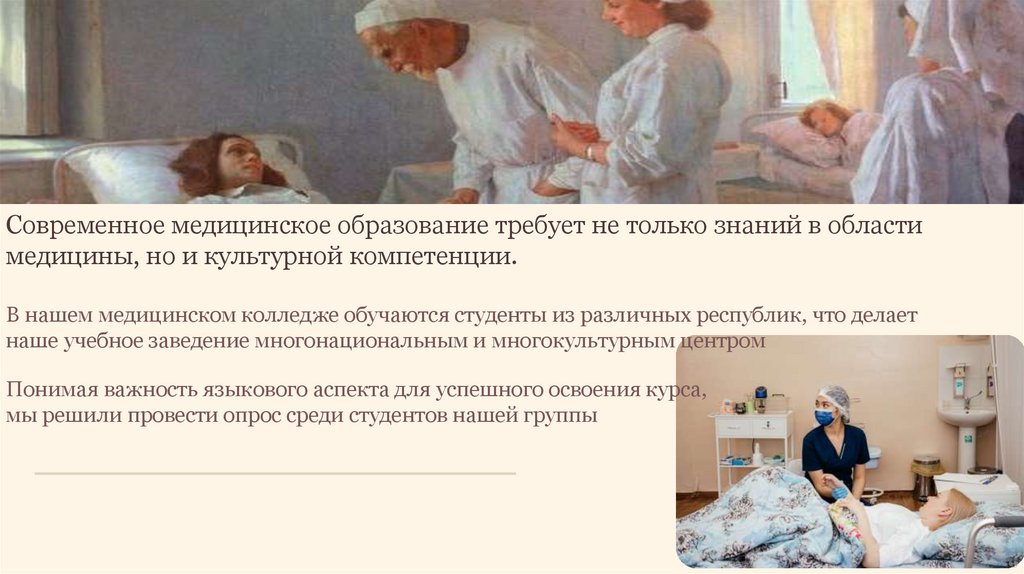 Современное медицинское образование требует не только знаний в области медицины, но и культурной компетенции.

В нашем медицинском колледже обучаются студенты из различных республик, что делает наше учебное заведение многонациональным и многокультурным центром

Понимая важность языкового аспекта для успешного освоения курса, мы решили провести опрос среди студентов нашей группы